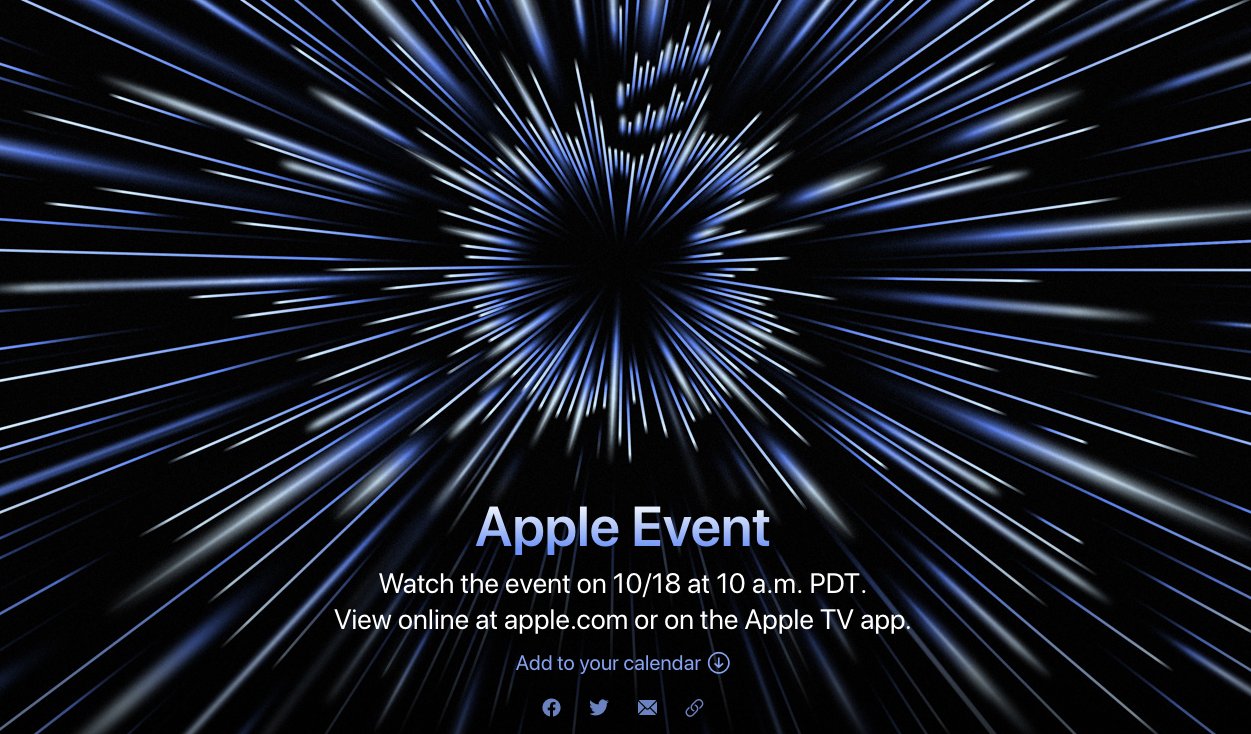 Apple Event

Watch the event on 10/18 at 10 a.m. PDT.
View online at apple.com or on the Apple TV app.

Add to your calendar